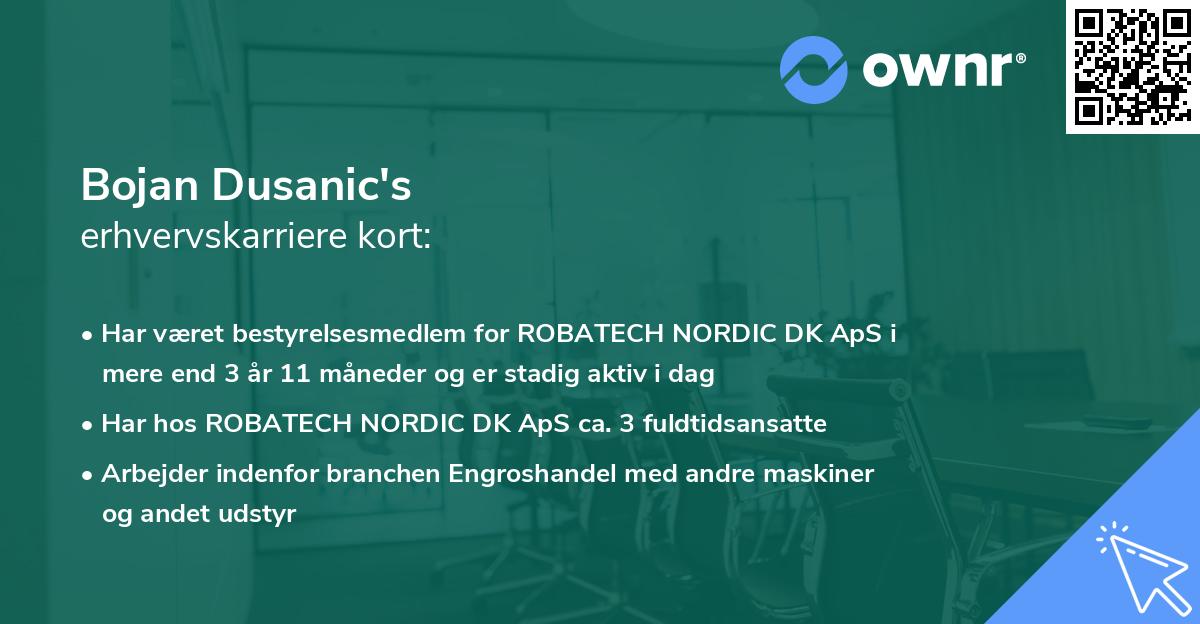 ownr®

Bojan Dusanic's
erhvervskarriere kort:

• Har været bestyrelsesmedlem for ROBATECH NORDIC DK ApS i mere end 3 år 11 måneder og er stadig aktiv i dag

• Har hos ROBATECH NORDIC DK ApS ca. 3 fuldtidsansatte

• Arbejder indenfor branchen Engroshandel med andre maskiner og andet udstyr